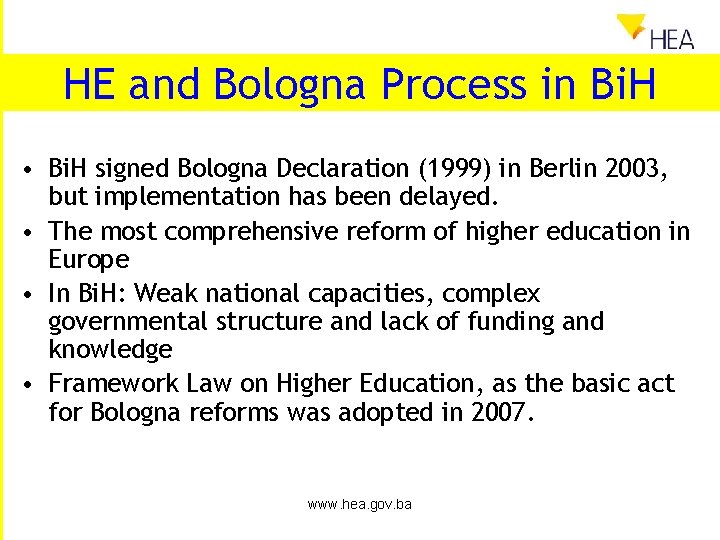 HEA

HE and Bologna Process in BiH

• BiH signed Bologna Declaration (1999) in Berlin 2003, but implementation has been delayed.
• The most comprehensive reform of higher education in Europe
• In BiH: Weak national capacities, complex governmental structure and lack of funding and knowledge
• Framework Law on Higher Education, as the basic act for Bologna reforms was adopted in 2007.

www.hea.gov.ba